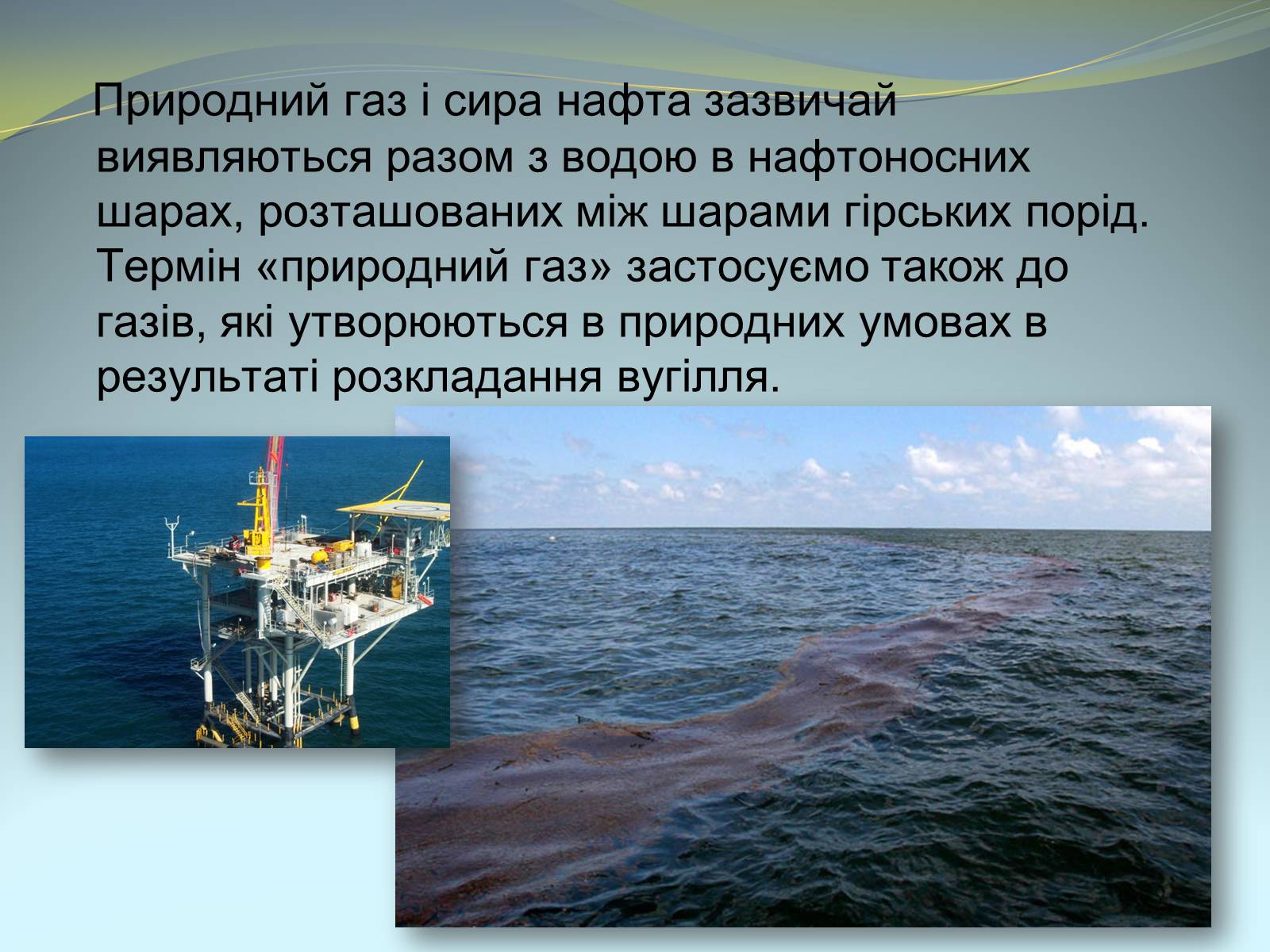 Природний газ і сира нафта зазвичай виявляються разом з водою в нафтоносних шарах, розташованих між шарами гірських порід. Термін «природний газ» застосуємо також до газів, які утворюються в природних умовах в результаті розкладання вугілля.